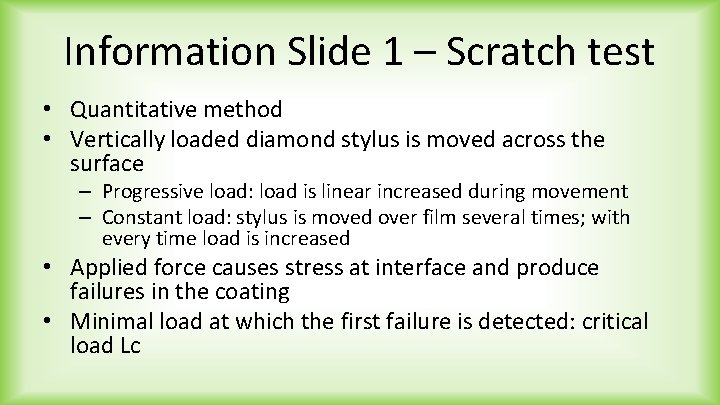 Information Slide 1 – Scratch test

• Quantitative method
• Vertically loaded diamond stylus is moved across the surface
  – Progressive load: load is linear increased during movement
  – Constant load: stylus is moved over film several times; with every time load is increased
• Applied force causes stress at interface and produce failures in the coating
• Minimal load at which the first failure is detected: critical load Lc